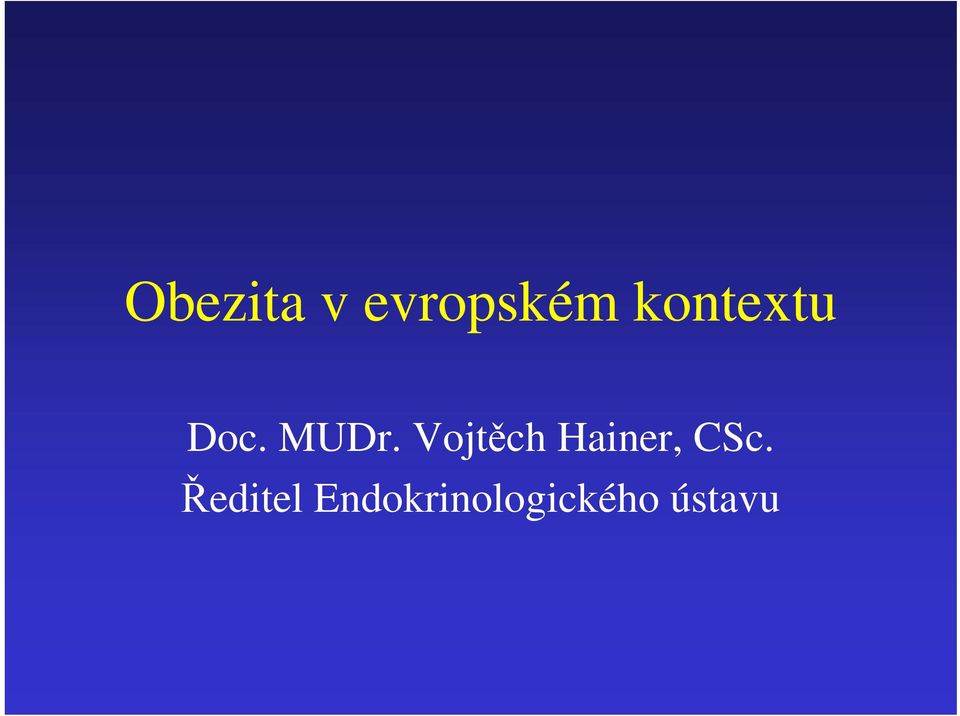 Obezita v evropském kontextu

Doc. MUDr. Vojtěch Hainer, CSc.
Ředitel Endokrinologického ústavu